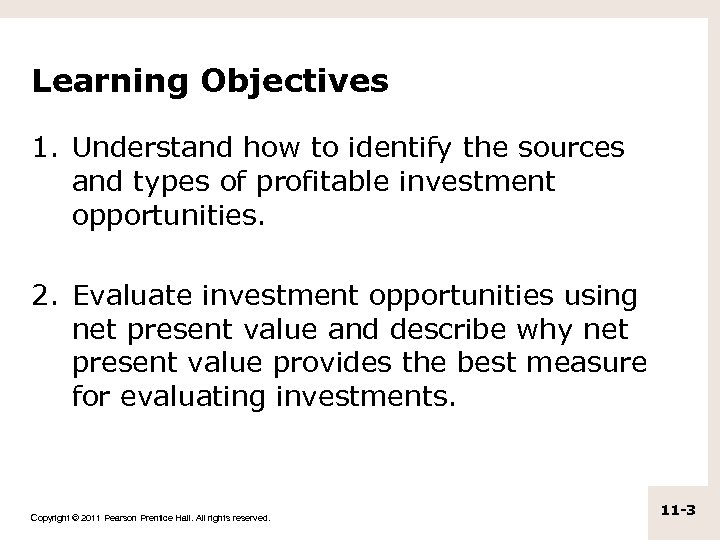 Learning Objectives

1. Understand how to identify the sources and types of profitable investment opportunities.

2. Evaluate investment opportunities using net present value and describe why net present value provides the best measure for evaluating investments.

Copyright © 2011 Pearson Prentice Hall. All rights reserved.

11-3